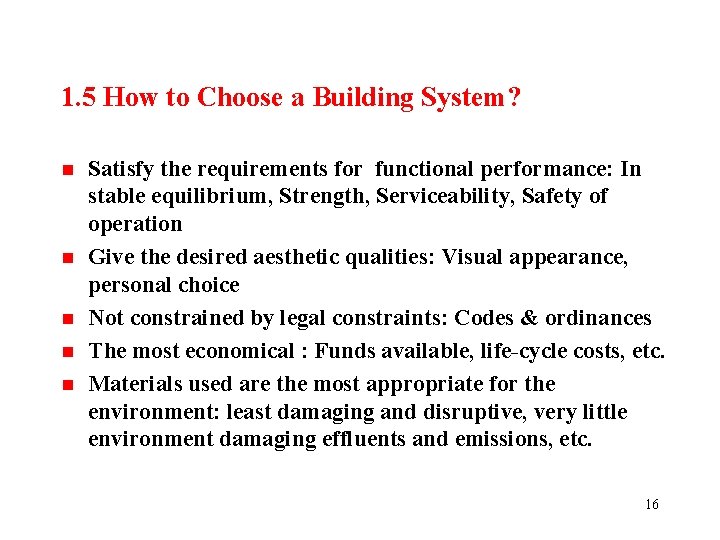 1.5 How to Choose a Building System?

- Satisfy the requirements for functional performance: In stable equilibrium, Strength, Serviceability, Safety of operation
- Give the desired aesthetic qualities: Visual appearance, personal choice
- Not constrained by legal constraints: Codes & ordinances
- The most economical : Funds available, life-cycle costs, etc.
- Materials used are the most appropriate for the environment: least damaging and disruptive, very little environment damaging effluents and emissions, etc.

16